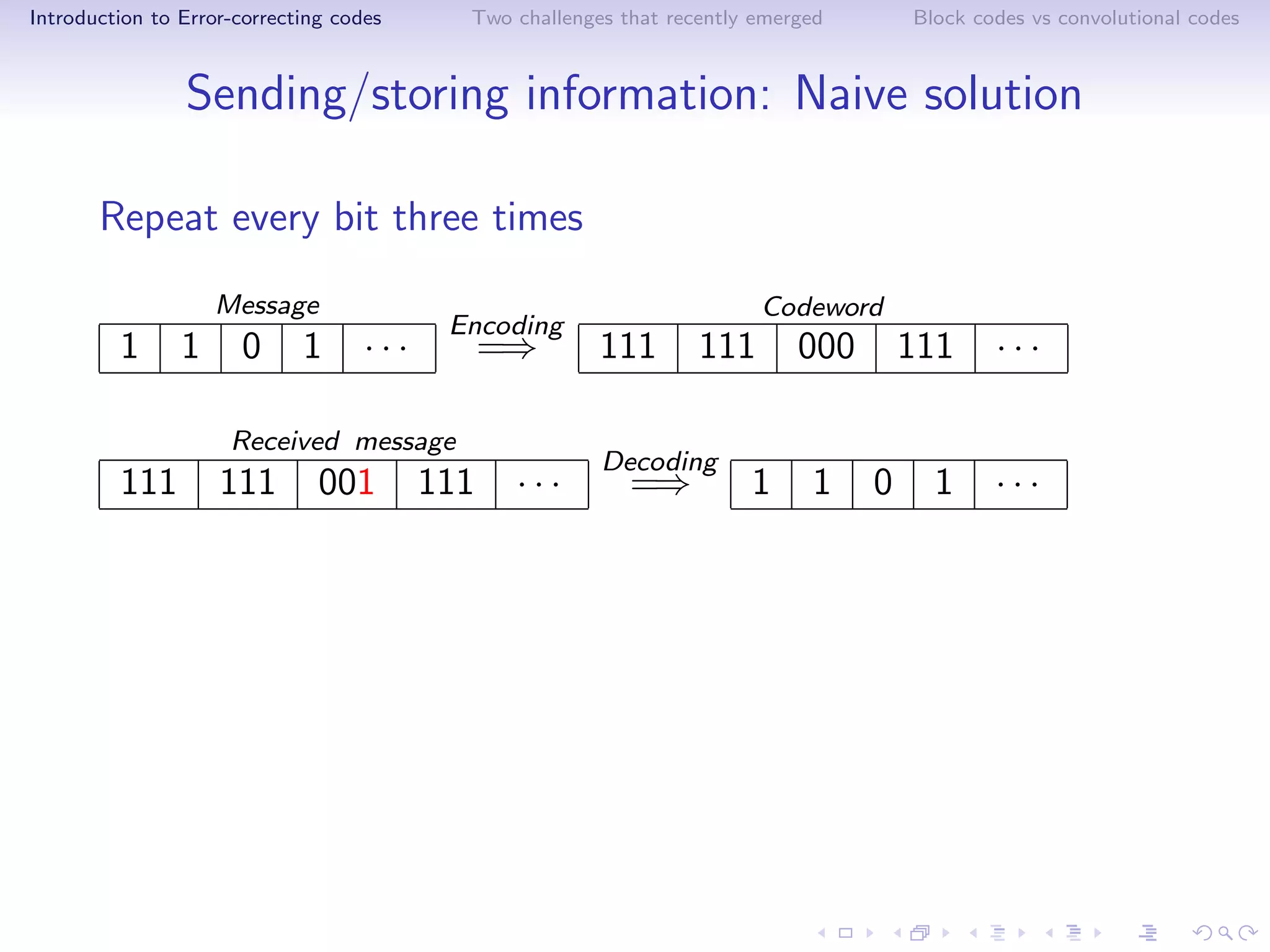 Introduction to Error-correcting codes Two challenges that recently emerged Block codes vs convolutional codes

Sending/storing information: Naive solution

Repeat every bit three times

Message

| 1 | 1 | 0 | 1 | $\cdots$ |
|---|---|---|---|---|

Encoding $\Longrightarrow$

Codeword

| 111 | 111 | 000 | 111 | $\cdots$ |
|---|---|---|---|---|

Received message

| 111 | 111 | 001 | 111 | $\cdots$ |
|---|---|---|---|---|

Decoding $\Longrightarrow$

| 1 | 1 | 0 | 1 | $\cdots$ |
|---|---|---|---|---|